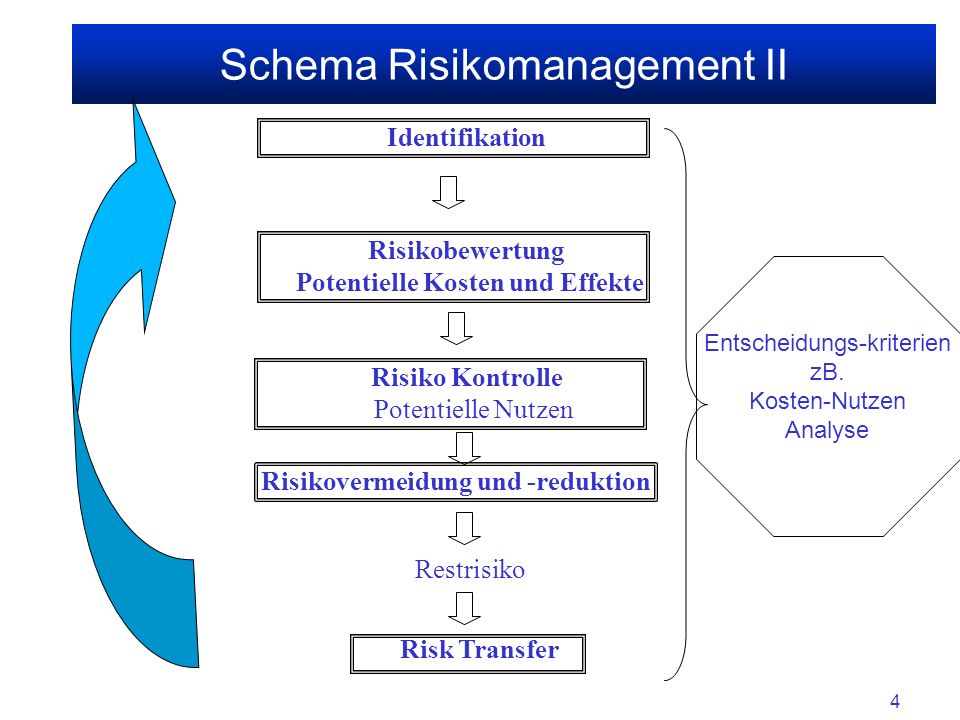 Schema Risikomanagement II

Identifikation

Risikobewertung
Potentielle Kosten und Effekte

Risiko Kontrolle
Potentielle Nutzen

Risikovermeidung und -reduktion

Restrisiko

Risk Transfer

Entscheidungs-kriterien
zB.
Kosten-Nutzen
Analyse

4